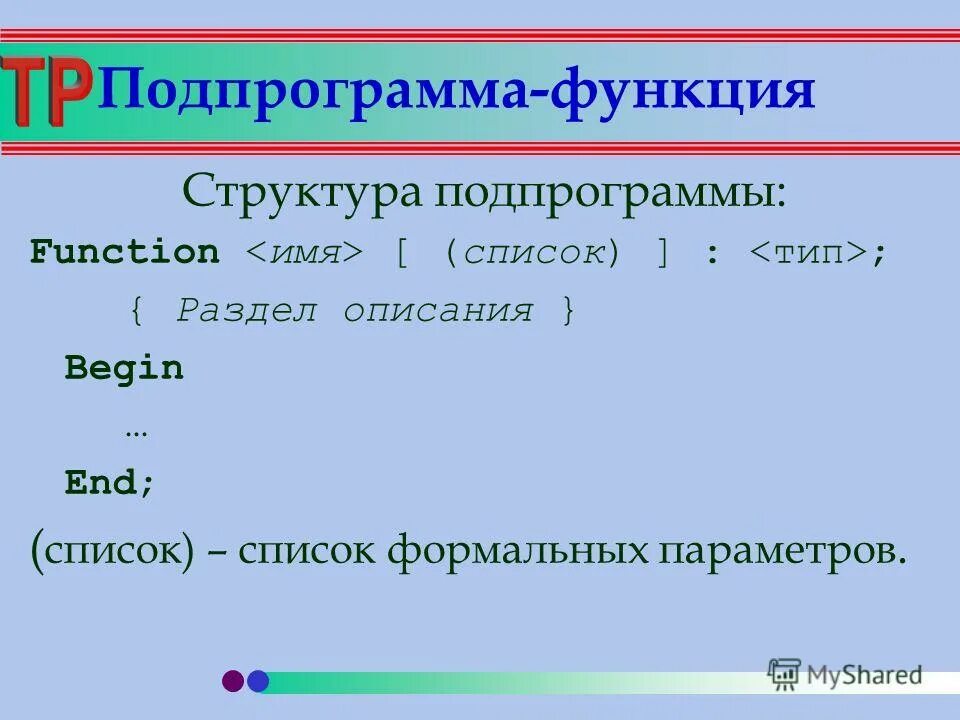 TP Подпрограмма-функция

Структура подпрограммы:

Function <имя> [ (список) ] : <тип>;

{ Раздел описания }

Begin

…

End;

(список) – список формальных параметров.

MyShared